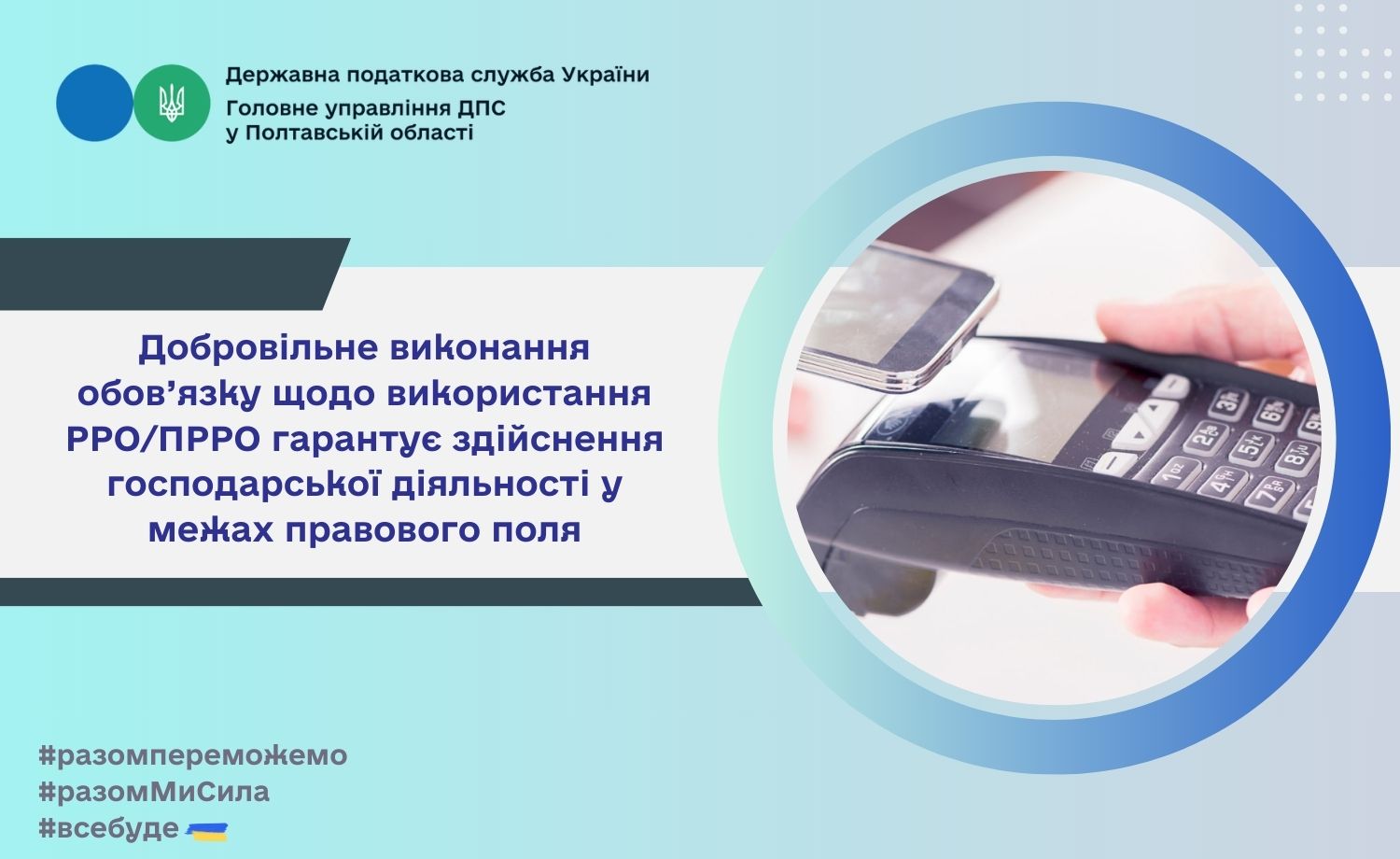 Державна податкова служба України
Головне управління ДПС
у Полтавській області

Добровільне виконання обов’язку щодо використання РРО/ПРРО гарантує здійснення господарської діяльності у межах правового поля

#разомпереможемо
#разомМиСила
#всебуде